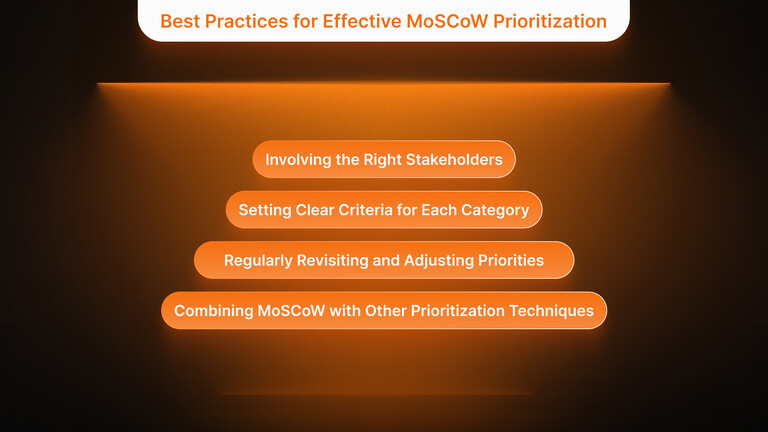 Best Practices for Effective MoSCoW Prioritization

Involving the Right Stakeholders

Setting Clear Criteria for Each Category

Regularly Revisiting and Adjusting Priorities

Combining MoSCoW with Other Prioritization Techniques